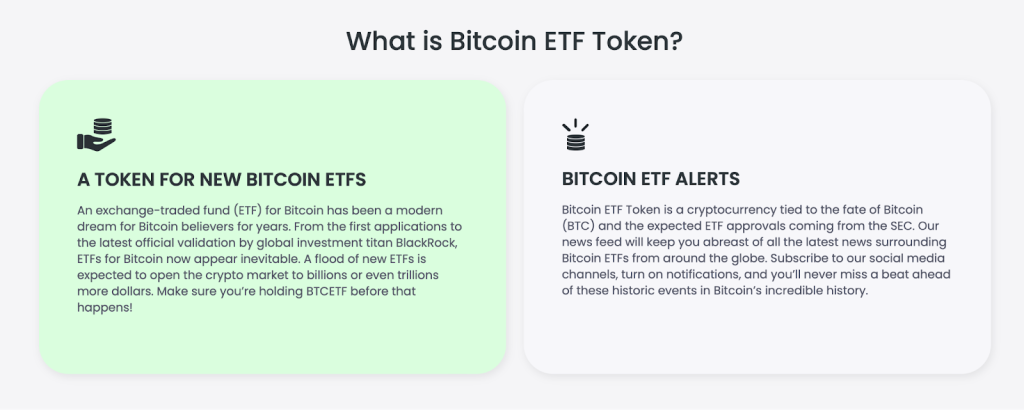 What is Bitcoin ETF Token?

A TOKEN FOR NEW BITCOIN ETFS

An exchange-traded fund (ETF) for Bitcoin has been a modern dream for Bitcoin believers for years. From the first applications to the latest official validation by global investment titan BlackRock, ETFs for Bitcoin now appear inevitable. A flood of new ETFs is expected to open the crypto market to billions or even trillions more dollars. Make sure you're holding BTCETF before that happens!

BITCOIN ETF ALERTS

Bitcoin ETF Token is a cryptocurrency tied to the fate of Bitcoin (BTC) and the expected ETF approvals coming from the SEC. Our news feed will keep you abreast of all the latest news surrounding Bitcoin ETFs from around the globe. Subscribe to our social media channels, turn on notifications, and you'll never miss a beat ahead of these historic events in Bitcoin's incredible history.